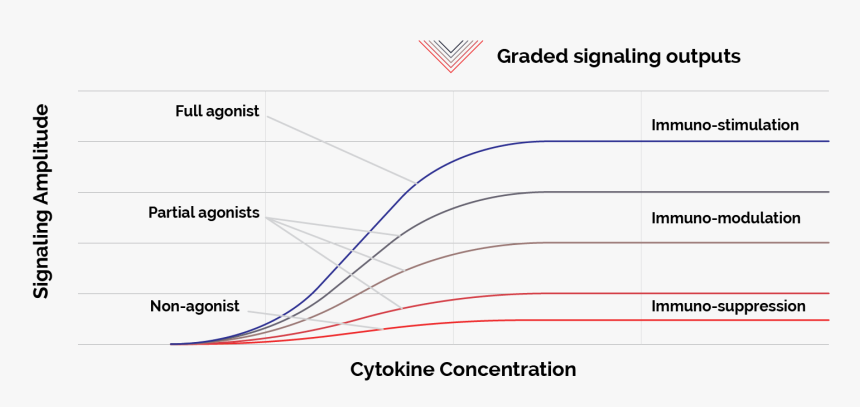 Graded signaling outputs

Signaling Amplitude

Full agonist

Partial agonists

Non-agonist

Immuno-stimulation

Immuno-modulation

Immuno-suppression

Cytokine Concentration